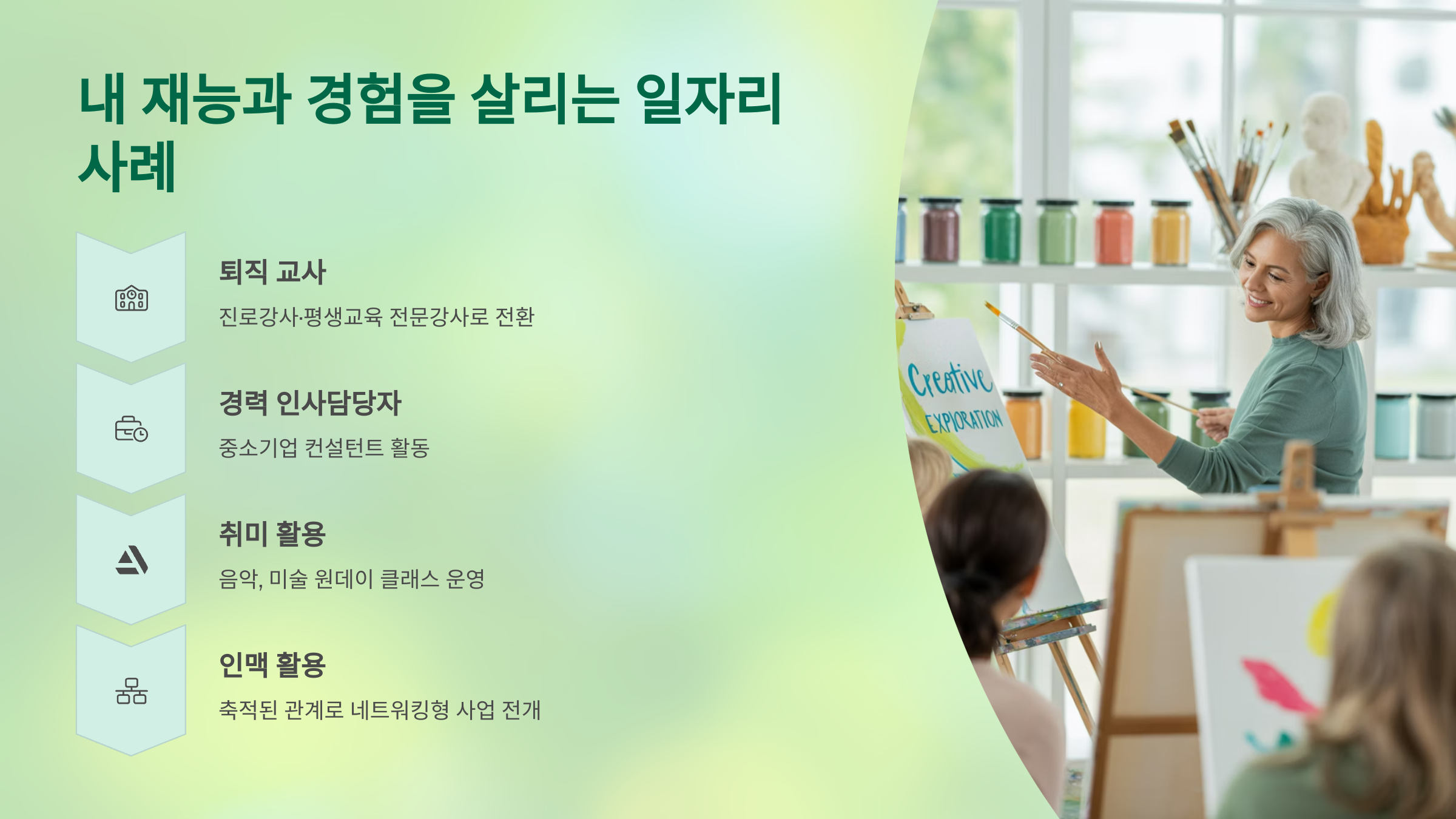 내 재능과 경험을 살리는 일자리 사례

퇴직 교사

진로강사·평생교육 전문강사로 전환

경력 인사담당자

중소기업 컨설턴트 활동

취미 활용

음악, 미술 원데이 클래스 운영

인맥 활용

축적된 관계로 네트워킹형 사업 전개

Creative EXPLORATION